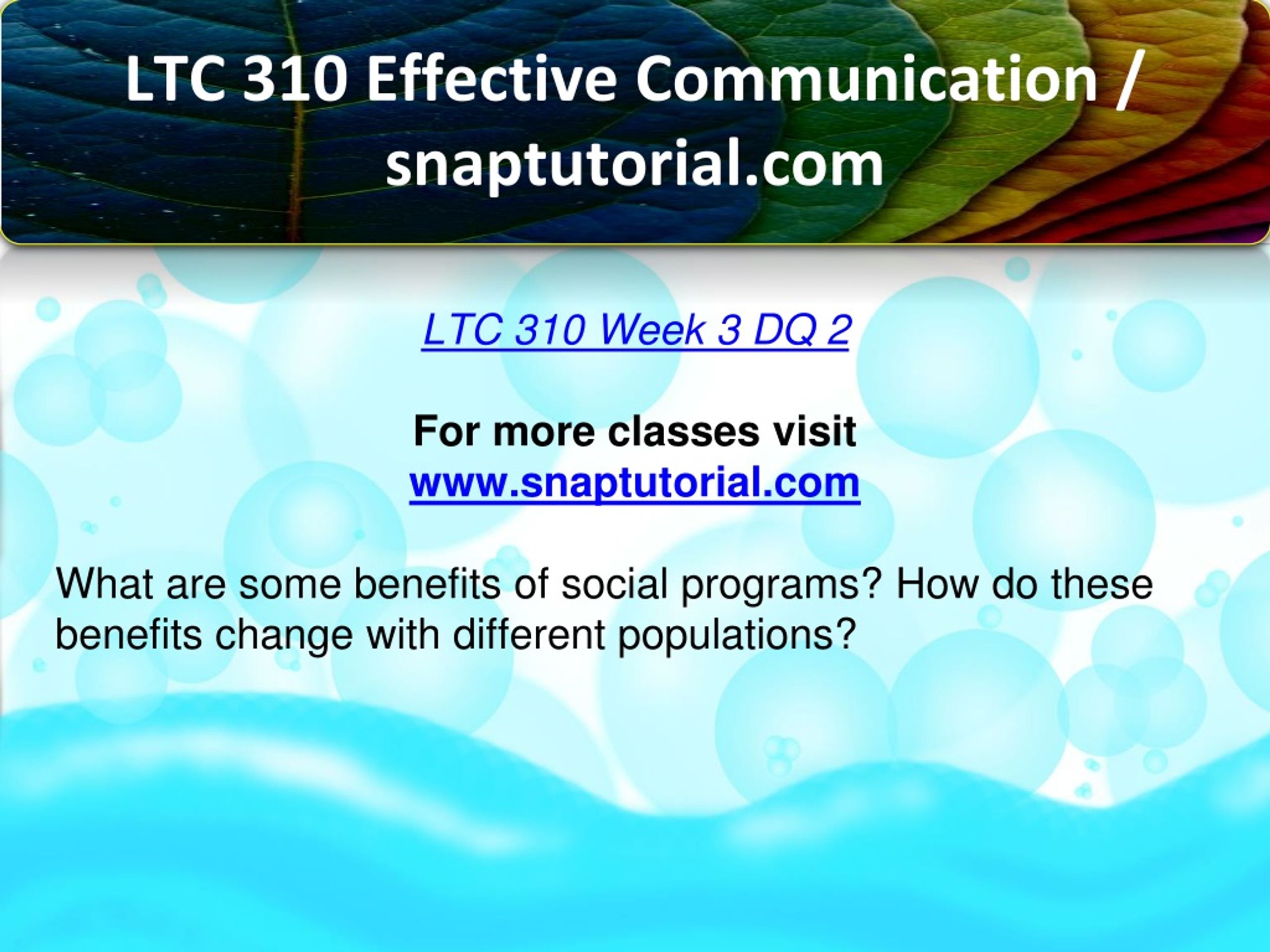 LTC 310 Effective Communication / snaptutorial.com

LTC 310 Week 3 DQ 2

For more classes visit
www.snaptutorial.com

What are some benefits of social programs? How do these benefits change with different populations?